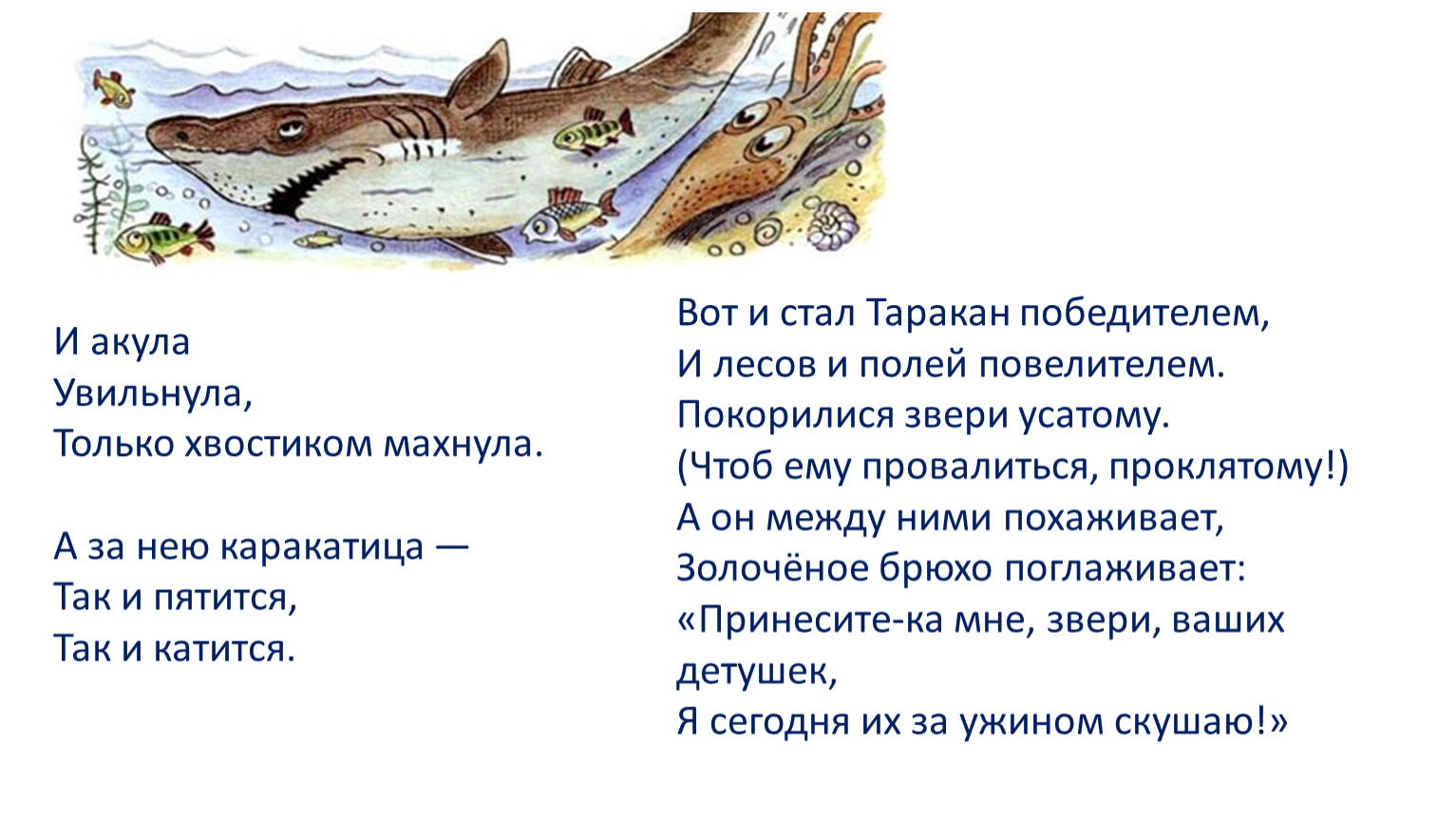 И акула
Увильнула,
Только хвостиком махнула.

А за нею каракатица —
Так и пятится,
Так и катится.

Вот и стал Таракан победителем,
И лесов и полей повелителем.
Покорилися звери усатому.
(Чтоб ему провалиться, проклятому!)
А он между ними похаживает,
Золочёное брюхо поглаживает:
«Принесите-ка мне, звери, ваших детушек,
Я сегодня их за ужином скушаю!»